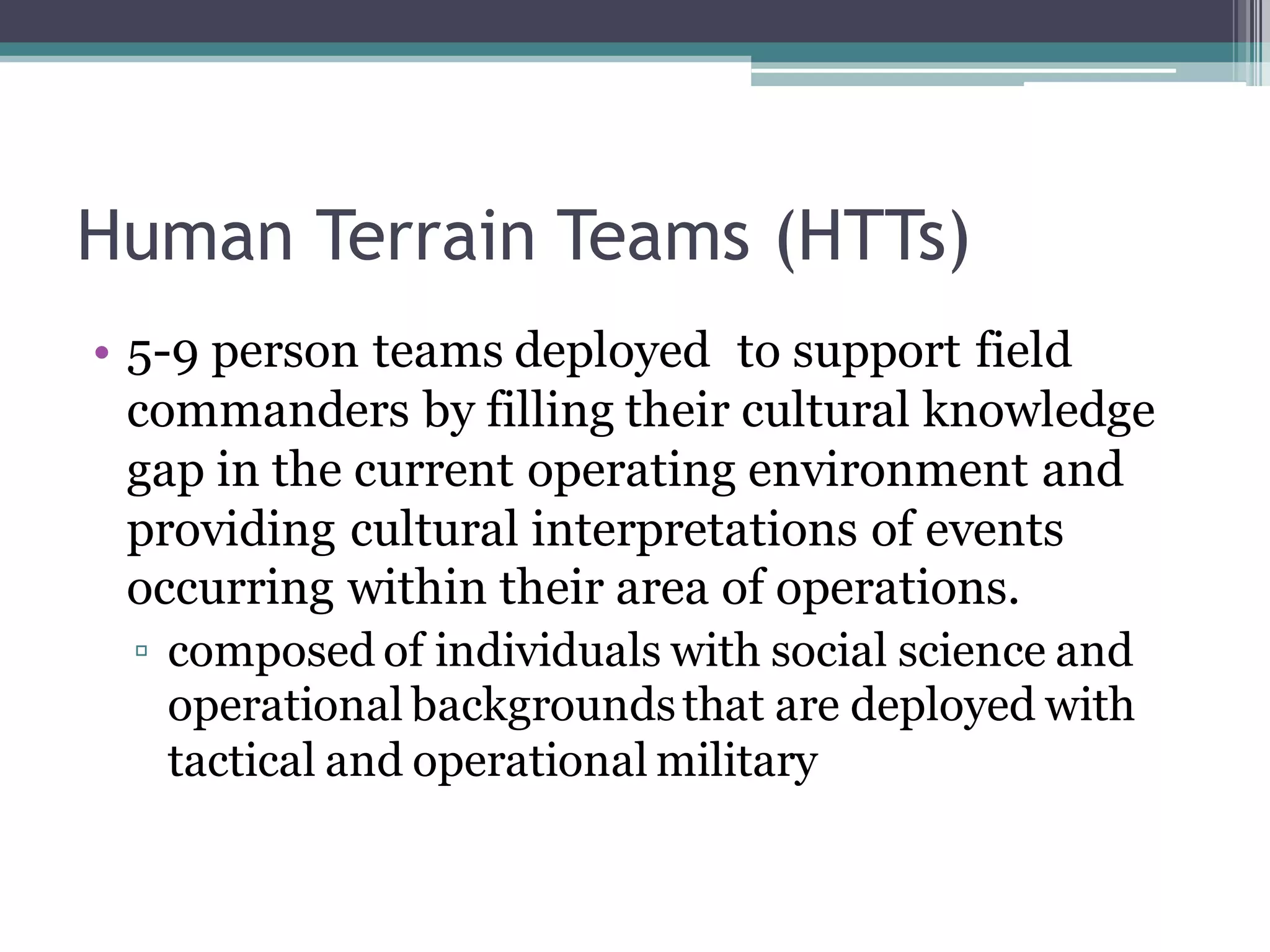 Human Terrain Teams (HTTs)

• 5-9 person teams deployed to support field commanders by filling their cultural knowledge gap in the current operating environment and providing cultural interpretations of events occurring within their area of operations.

▫ composed of individuals with social science and operational backgrounds that are deployed with tactical and operational military